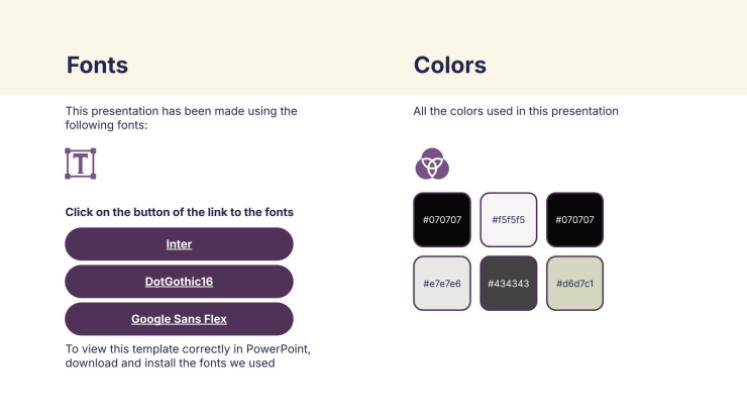 Fonts

This presentation has been made using the following fonts:

T

Click on the button of the link to the fonts

Inter

DotGothic16

Google Sans Flex

To view this template correctly in PowerPoint, download and install the fonts we used

Colors

All the colors used in this presentation

#070707

#f5f5f5

#070707

#e7e7e6

#434343

#d6d7c1